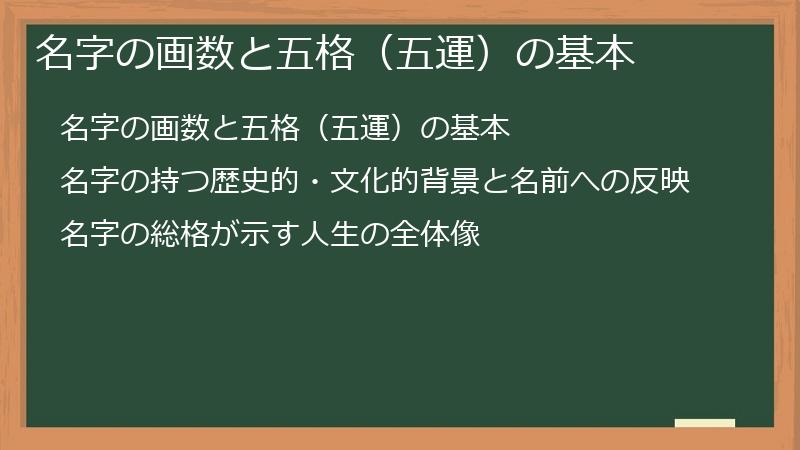 名字の画数と五格（五運）の基本

名字の画数と五格（五運）の基本

名字の持つ歴史的・文化的背景と名前への反映

名字の総格が示す人生の全体像